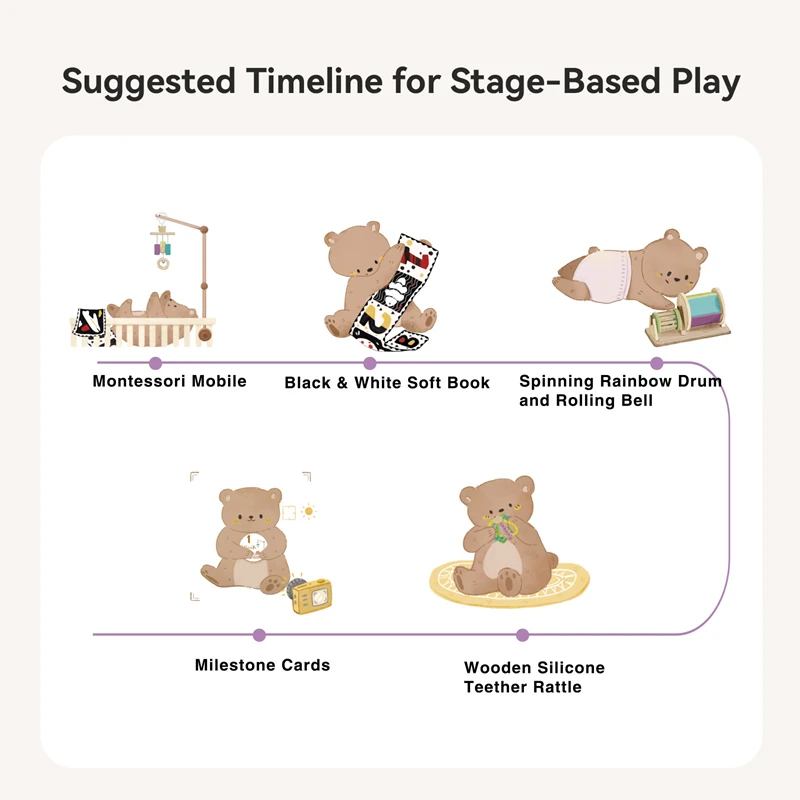 Suggested Timeline for Stage-Based Play

Montessori Mobile

Black & White Soft Book

Spinning Rainbow Drum and Rolling Bell

Milestone Cards

Wooden Silicone Teether Rattle